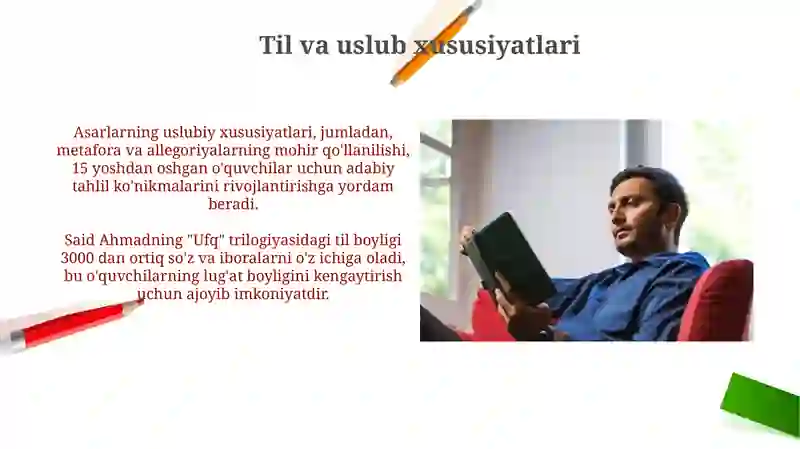 Til va uslub xususiyatlari

Asarlarning uslubiy xususiyatlari, jumladan, metafora va allegoriyalarning mohir qo'llanilishi, 15 yoshdan oshgan o'quvchilar uchun adabiy tahlil ko'nikmalarini rivojlantirishga yordam beradi.

Said Ahmadning "Ufq" trilogiyasidagi til boyligi 3000 dan ortiq so'z va iboralarni o'z ichiga oladi, bu o'quvchilarning lug'at boyligini kengaytirish uchun ajoyib imkoniyatdir.